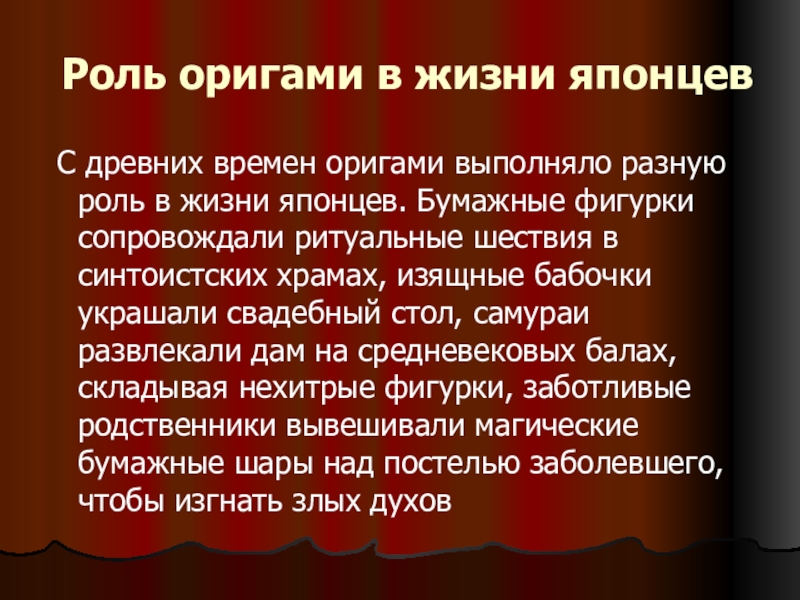 Роль оригами в жизни японцев

С древних времен оригами выполняло разную роль в жизни японцев. Бумажные фигурки сопровождали ритуальные шествия в синтоистских храмах, изящные бабочки украшали свадебный стол, самураи развлекали дам на средневековых балах, складывая нехитрые фигурки, заботливые родственники вывешивали магические бумажные шары над постелью заболевшего, чтобы изгнать злых духов